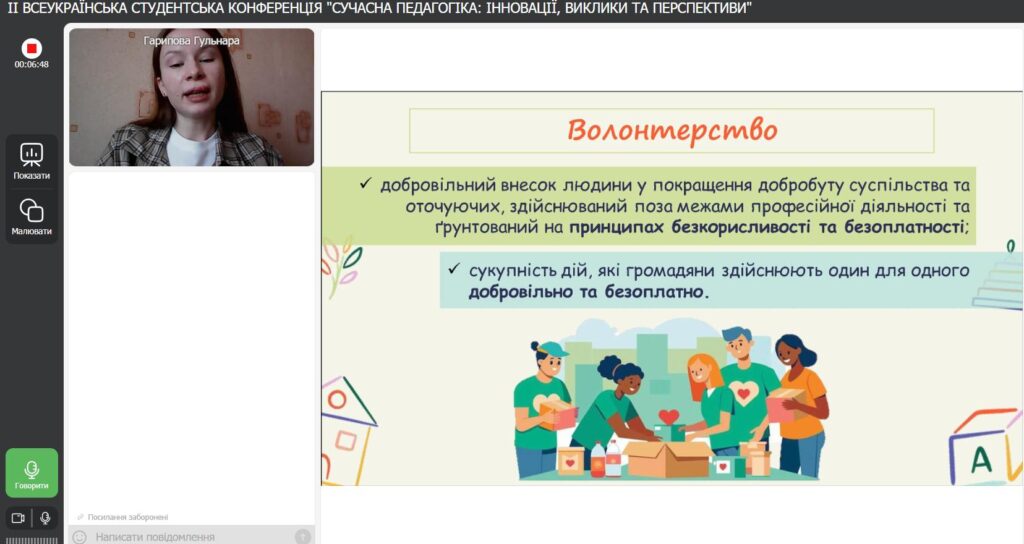 ІІ ВСЕУКРАЇНСЬКА СТУДЕНТСЬКА КОНФЕРЕНЦІЯ "СУЧАСНА ПЕДАГОГІКА: ІННОВАЦІЇ, ВИКЛИКИ ТА ПЕРСПЕКТИВИ"

00:06:48

Гарипова Гульнара

Показати

Малювати

Говорити

Посилання заборонені

Написати повідомлення

Волонтерство

✓ добровільний внесок людини у покращення добробуту суспільства та оточуючих, здійснюваний поза межами професійної діяльності та ґрунтований на принципах безкорисливості та безоплатності;

✓ сукупність дій, які громадяни здійснюють один для одного добровільно та безоплатно.

A